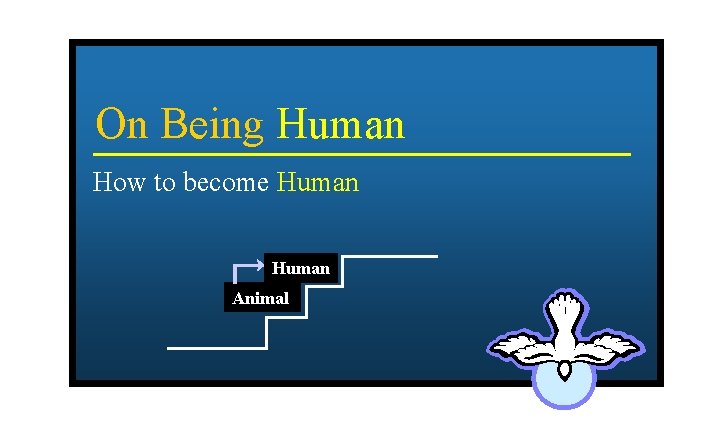 On Being Human

How to become Human

Human

Animal